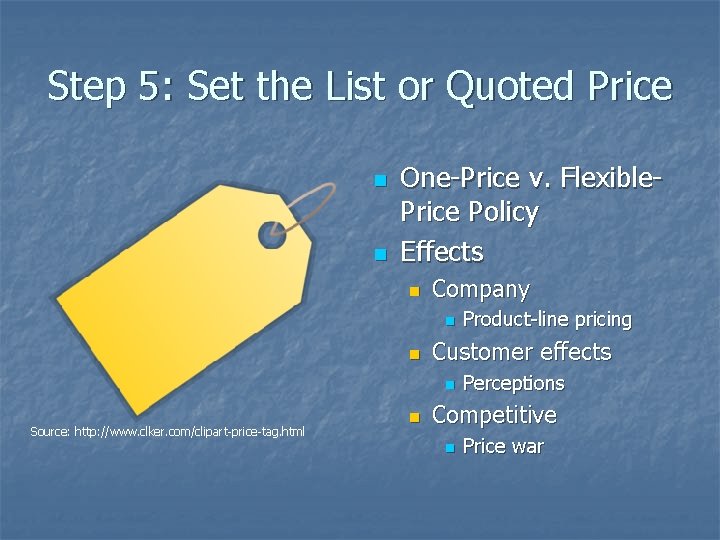 Step 5: Set the List or Quoted Price

- One-Price v. Flexible-Price Policy
- Effects
  - Company
    - Product-line pricing
  - Customer effects
    - Perceptions
  - Competitive
    - Price war

Source: http://www.clker.com/clipart-price-tag.html